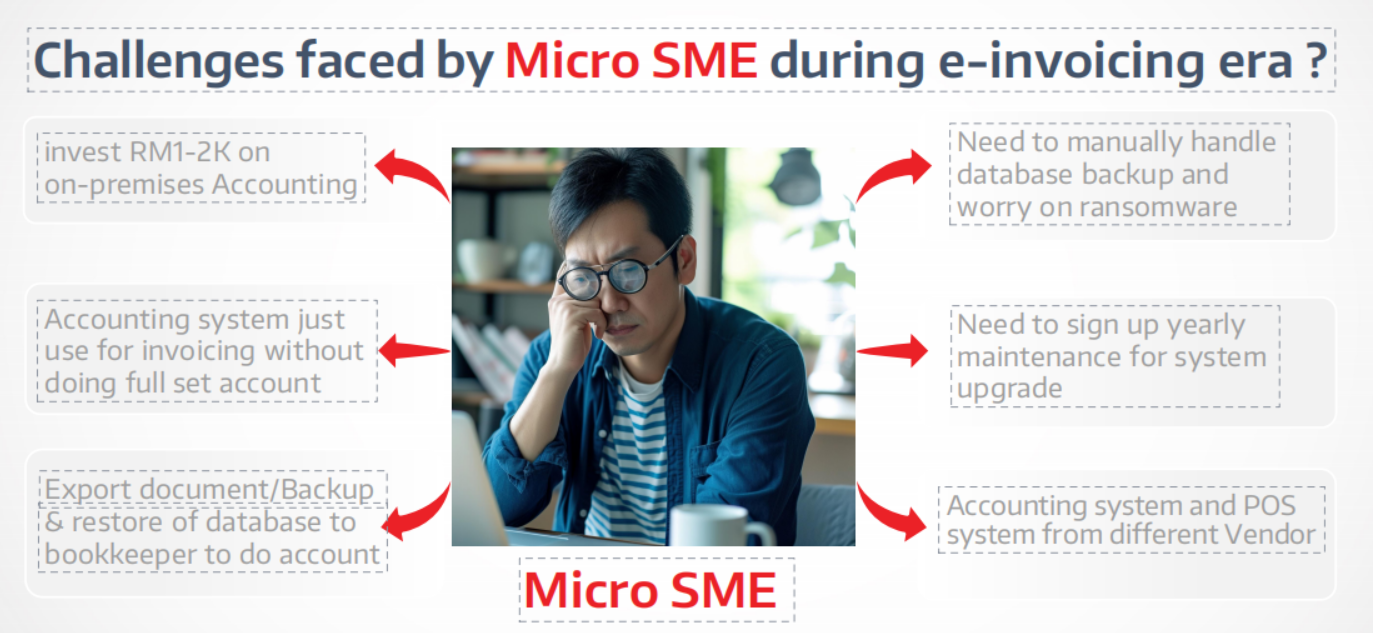 Challenges faced by Micro SME during e-invoicing era ?

invest RM1-2K on on-premises Accounting

Accounting system just use for invoicing without doing full set account

Export document/Backup & restore of database to bookkeeper to do account

Need to manually handle database backup and worry on ransomware

Need to sign up yearly maintenance for system upgrade

Accounting system and POS system from different Vendor

Micro SME